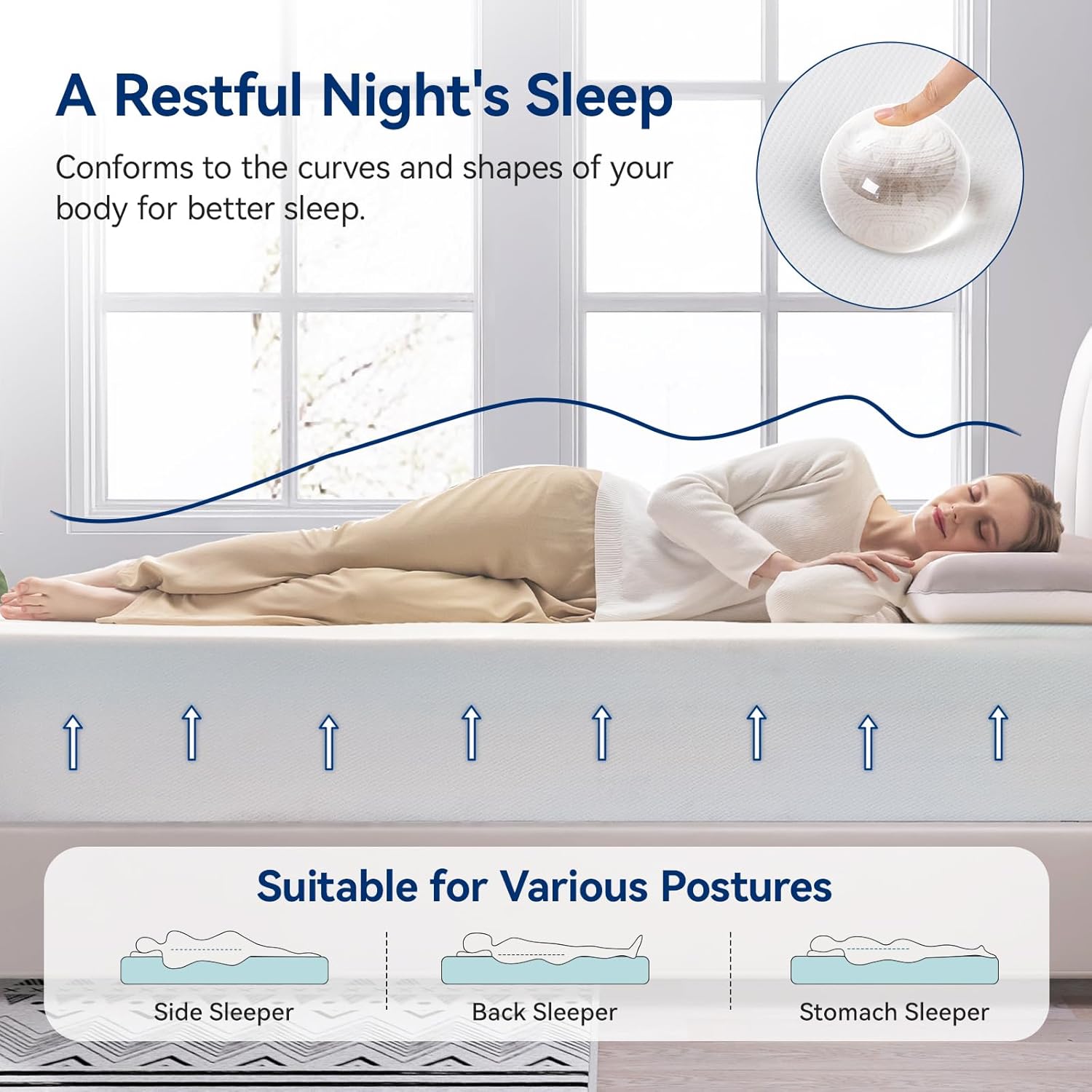 A Restful Night's Sleep

Conforms to the curves and shapes of your body for better sleep.

Suitable for Various Postures

Side Sleeper

Back Sleeper

Stomach Sleeper